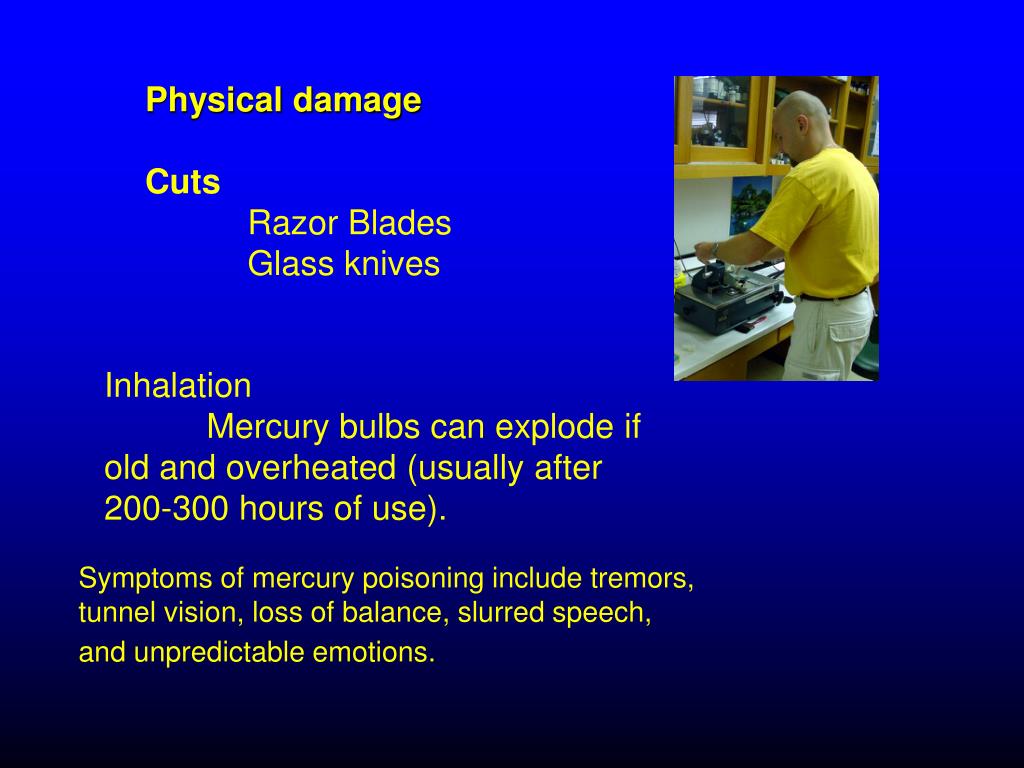 Physical damage

Cuts

Razor Blades
Glass knives

Inhalation

Mercury bulbs can explode if old and overheated (usually after 200-300 hours of use).

Symptoms of mercury poisoning include tremors, tunnel vision, loss of balance, slurred speech, and unpredictable emotions.